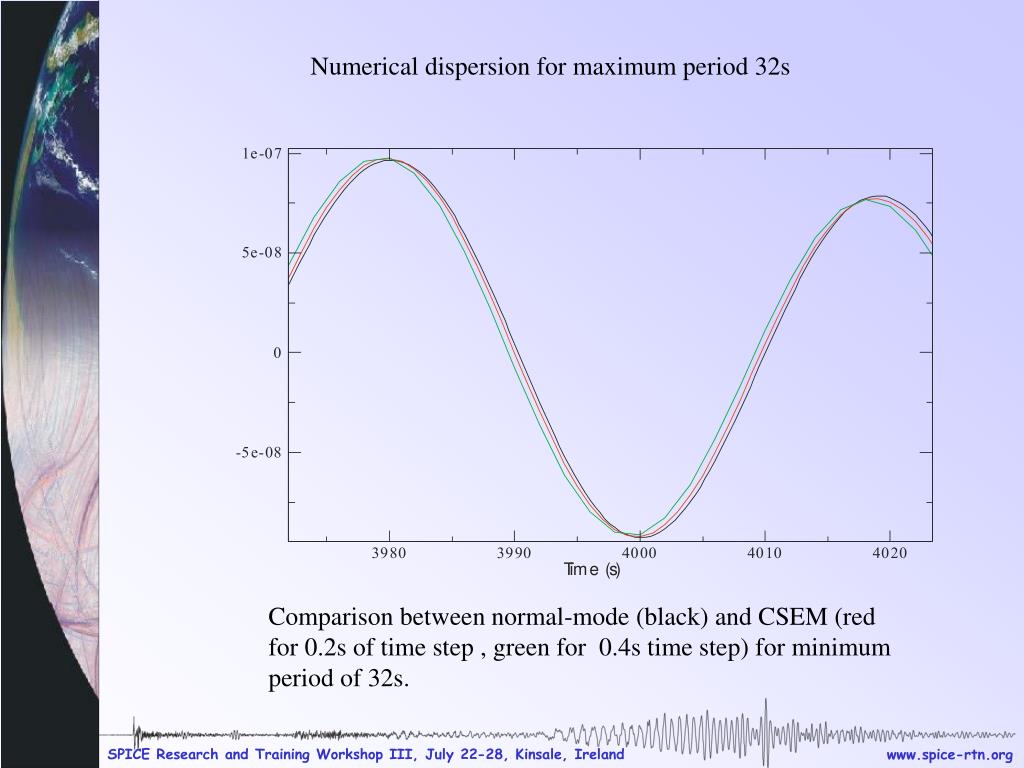 Numerical dispersion for maximum period 32s

1e-07
5e-08
0
-5e-08

3980
3990
4000
4010
4020
Time (s)

Comparison between normal-mode (black) and CSEM (red for 0.2s of time step , green for 0.4s time step) for minimum period of 32s.

SPICE Research and Training Workshop III, July 22-28, Kinsale, Ireland
www.spice-rtn.org